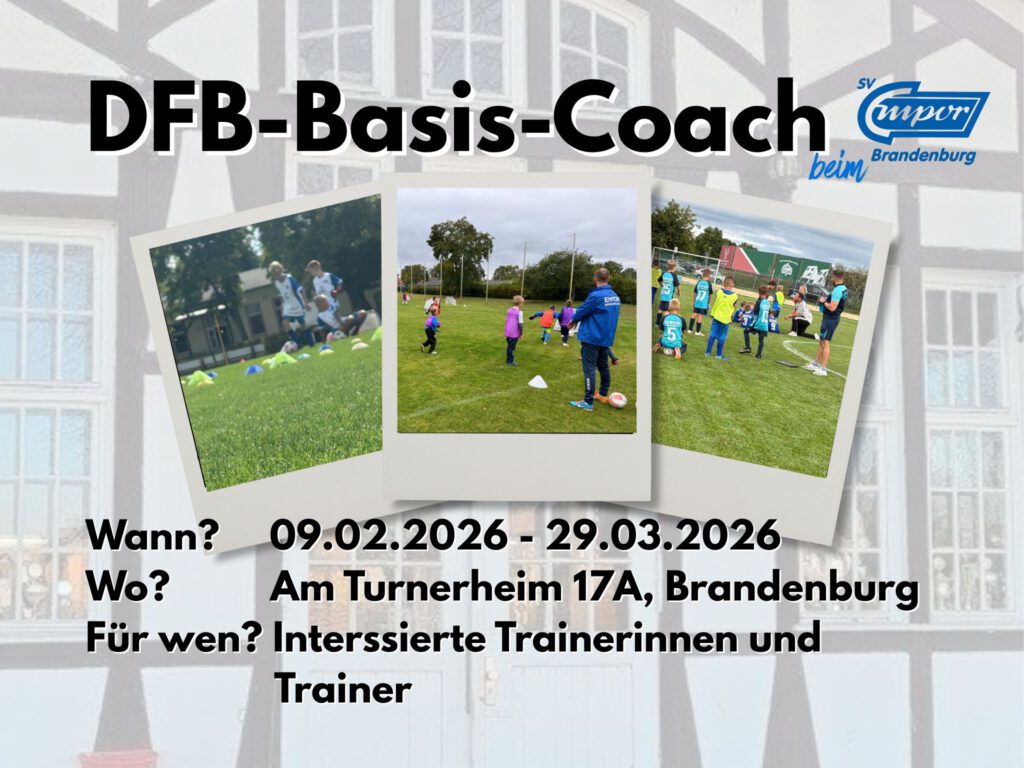 DFB-Basis-Coach beim

SV Empor Brandenburg

Wann? 09.02.2026 - 29.03.2026
Wo? Am Turnerheim 17A, Brandenburg
Für wen? Interssierte Trainerinnen und Trainer